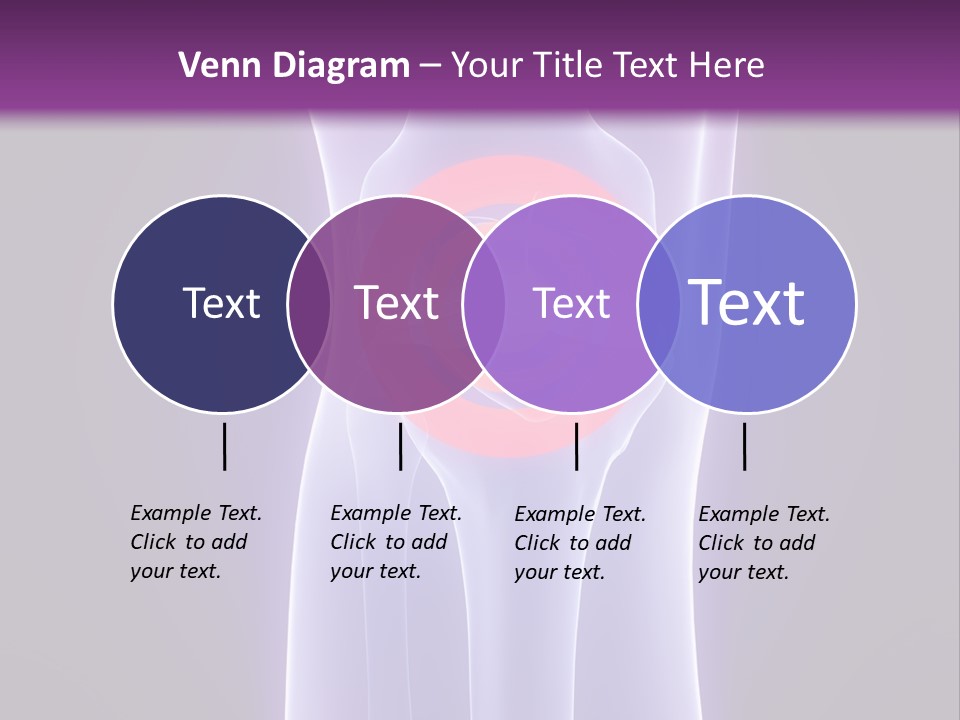 Venn Diagram – Your Title Text Here

Text

Text

Text

Text

Example Text. Click to add your text.

Example Text. Click to add your text.

Example Text. Click to add your text.

Example Text. Click to add your text.